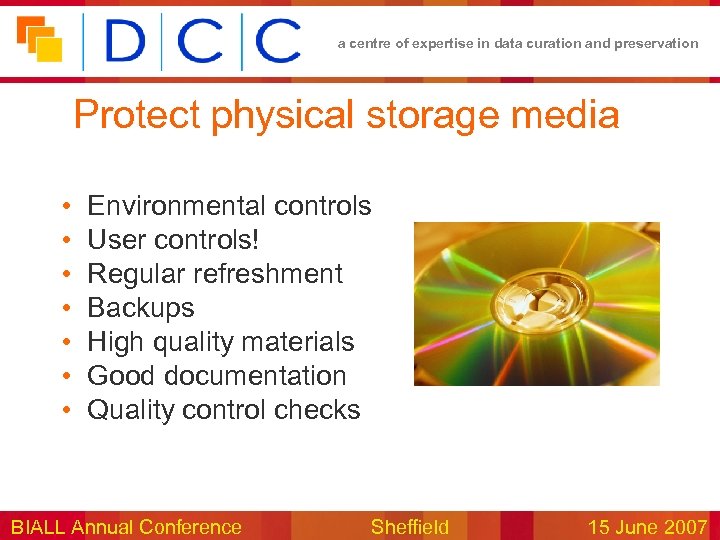 DCC

a centre of expertise in data curation and preservation

Protect physical storage media

• Environmental controls
• User controls!
• Regular refreshment
• Backups
• High quality materials
• Good documentation
• Quality control checks

BIALL Annual Conference

Sheffield

15 June 2007